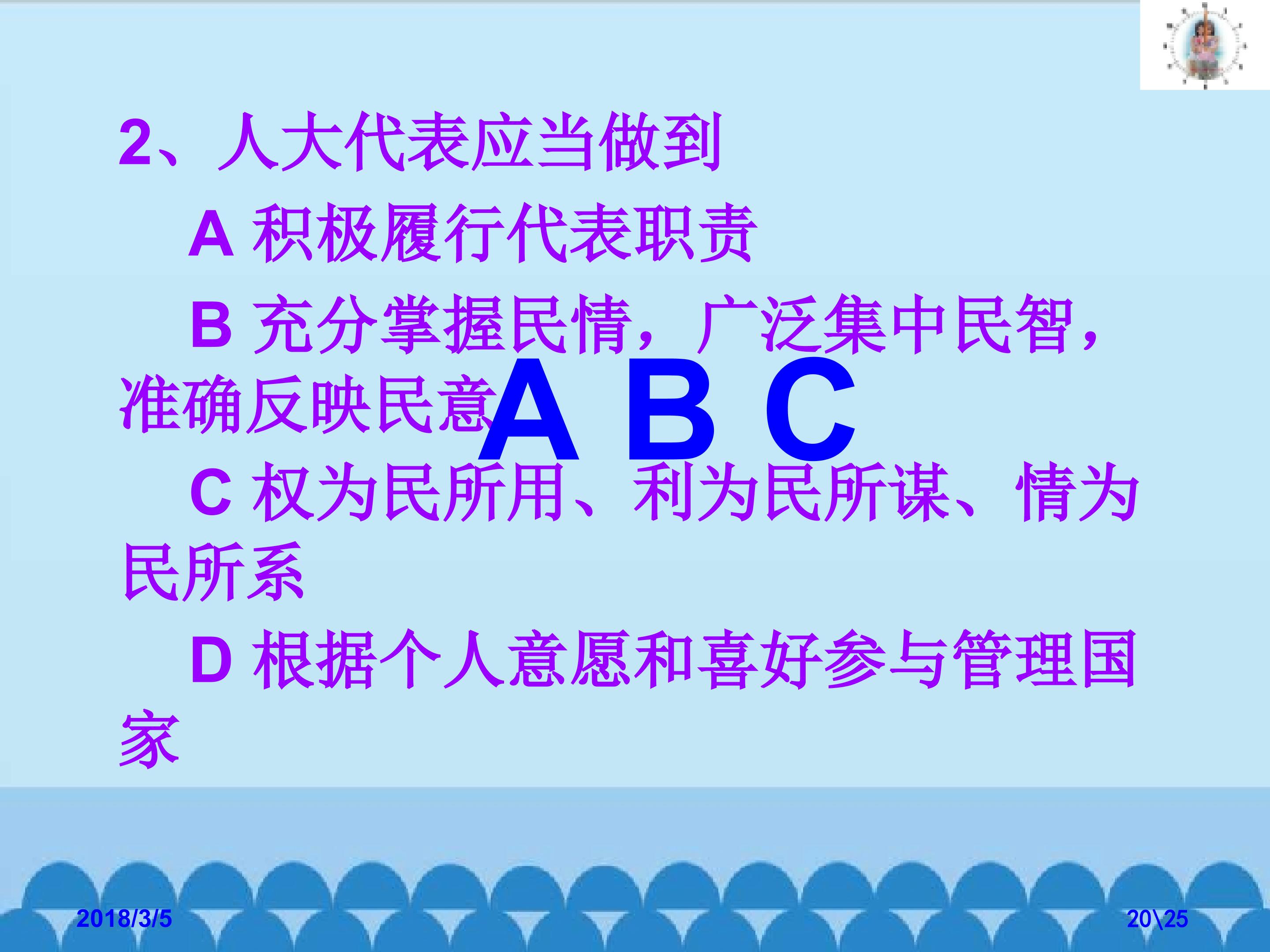 2、人大代表应当做到

A 积极履行代表职责

B 充分掌握民情，广泛集中民智，准确反映民意

A B C

C 权为民所用、利为民所谋、情为民所系

D 根据个人意愿和喜好参与管理国家

2018/3/5

20\25